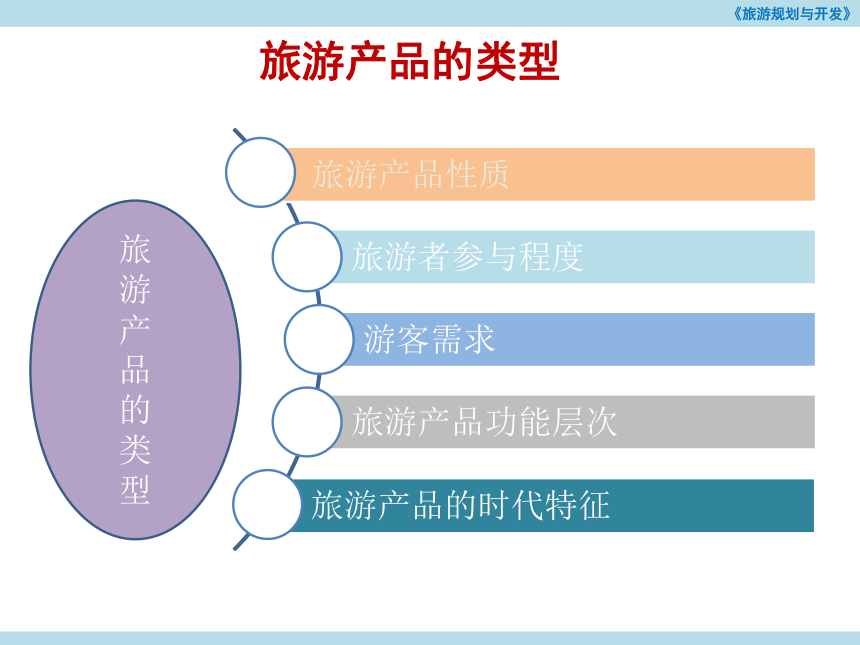 《旅游规划与开发》

旅游产品的类型

旅游产品的类型

旅游产品性质

旅游者参与程度

游客需求

旅游产品功能层次

旅游产品的时代特征